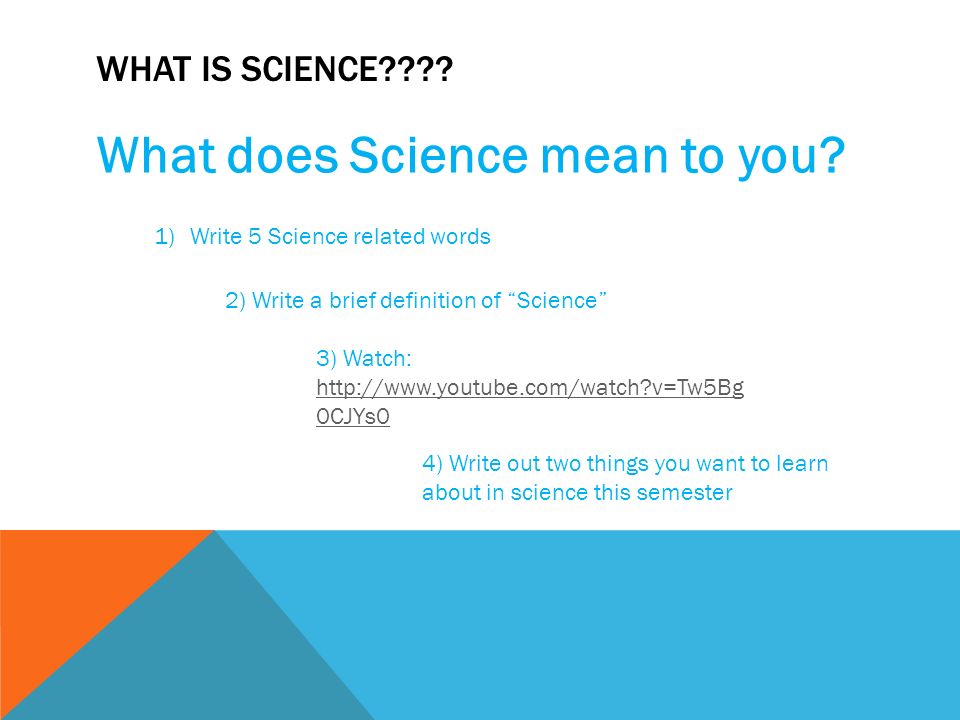 WHAT IS SCIENCE????

What does Science mean to you?

1) Write 5 Science related words

2) Write a brief definition of “Science”

3) Watch: http://www.youtube.com/watch?v=Tw5Bg0CJYs0

4) Write out two things you want to learn about in science this semester